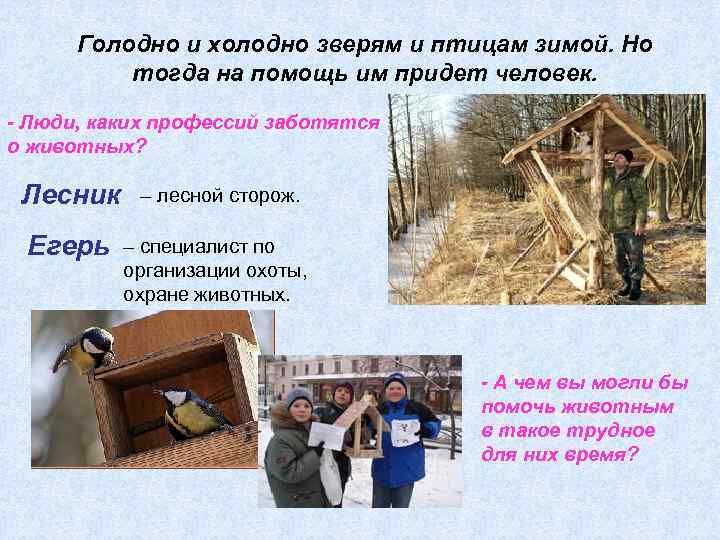 Голодно и холодно зверям и птицам зимой. Но тогда на помощь им придет человек.

- Люди, каких профессий заботятся о животных?

Лесник – лесной сторож.

Егерь – специалист по организации охоты, охране животных.

- А чем вы могли бы помочь животным в такое трудное для них время?